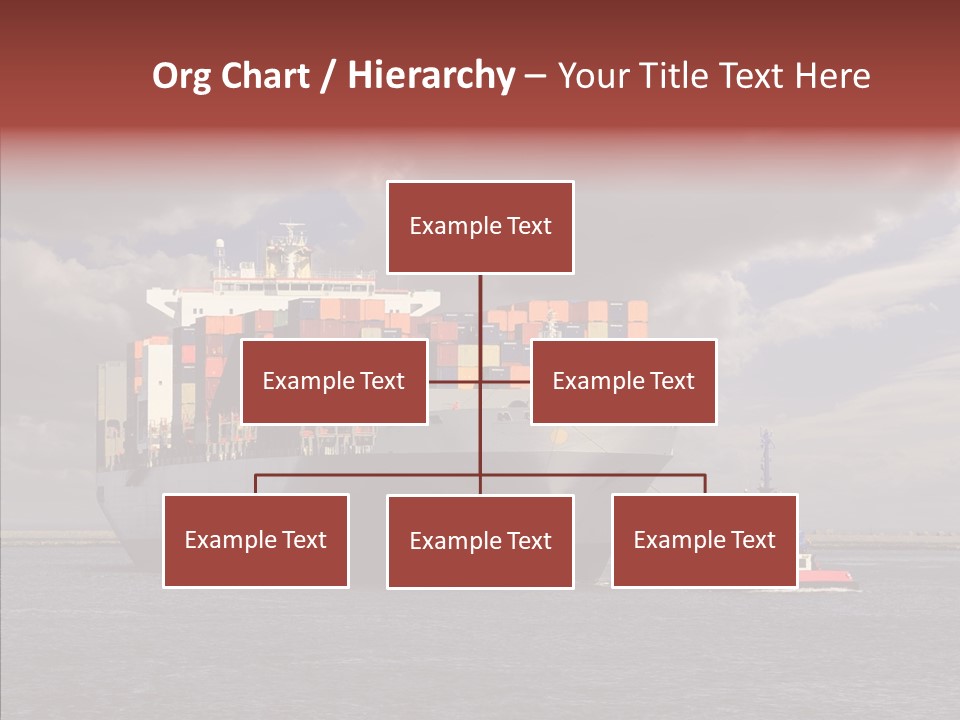 Org Chart / Hierarchy – Your Title Text Here

Example Text

Example Text

Example Text

Example Text

Example Text

Example Text